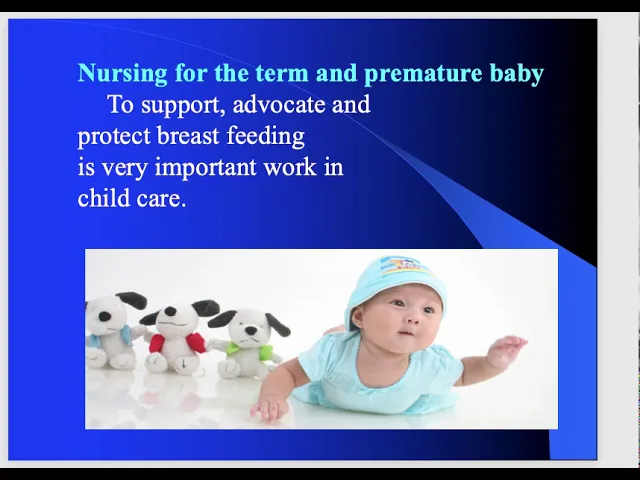 Nursing for the term and premature baby

To support, advocate and protect breast feeding is very important work in child care.